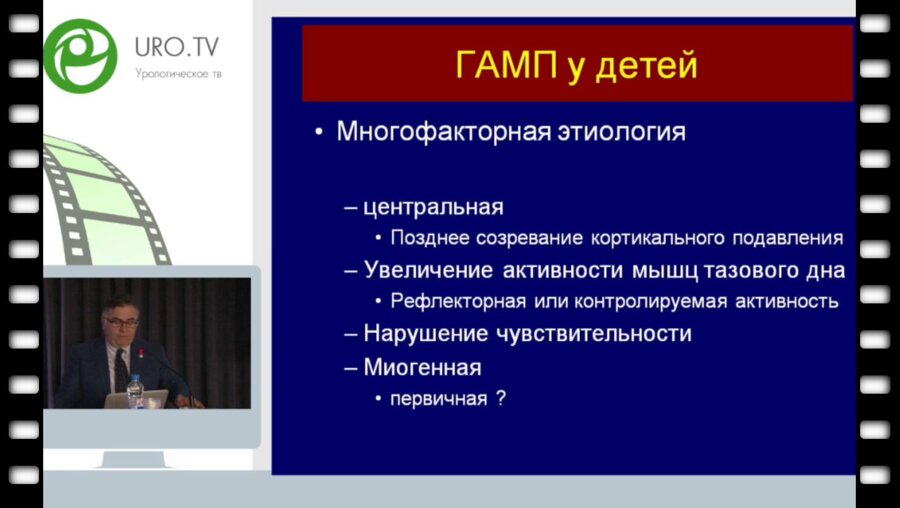 URO.TV
Урологическое тв

ГАМП у детей

• Многофакторная этиология

– центральная
• Позднее созревание кортикального подавления
– Увеличение активности мышц тазового дна
• Рефлекторная или контролируемая активность
– Нарушение чувствительности
– Миогенная
• первичная ?